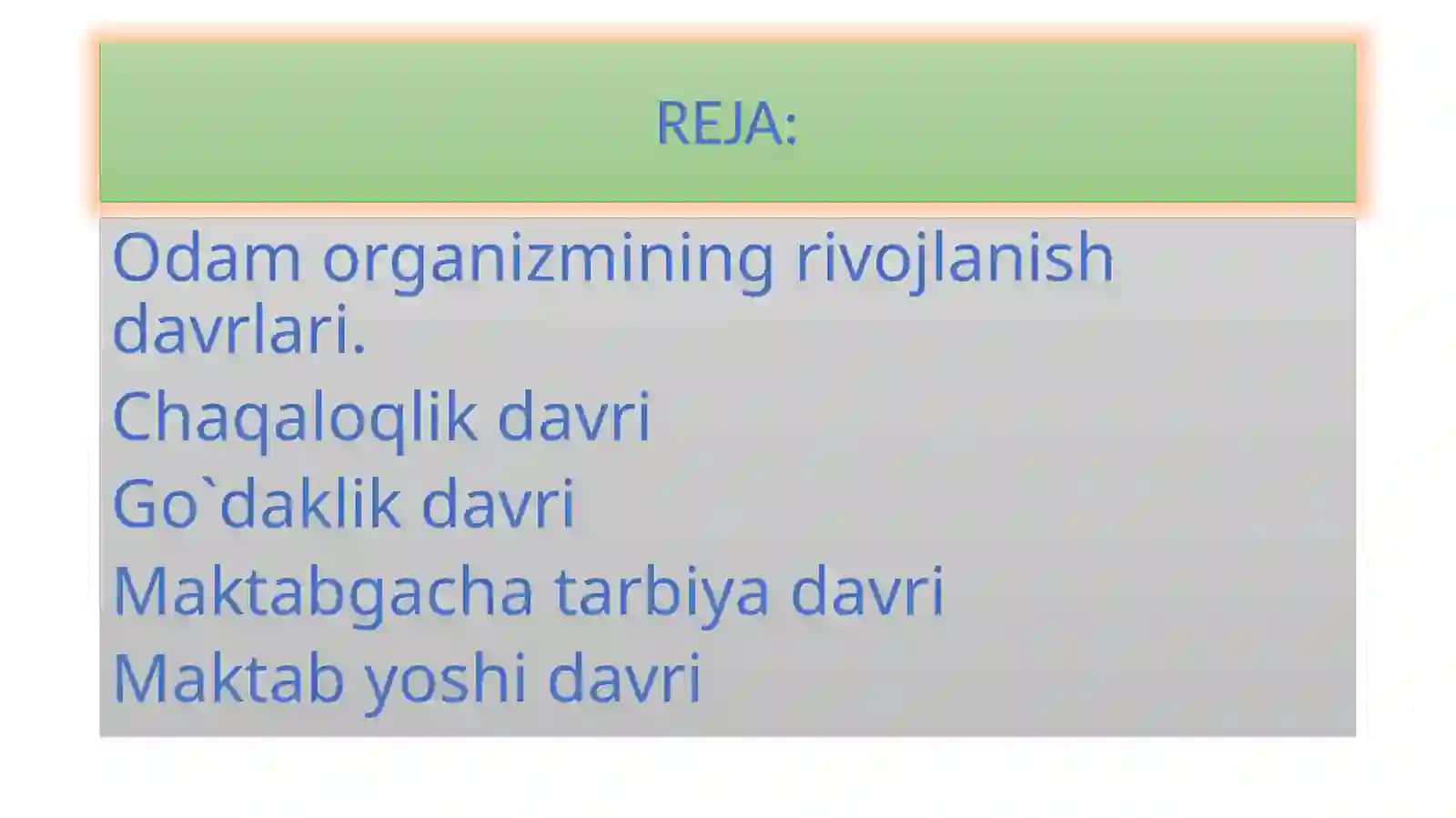 REJA:

Odam organizmining rivojlanish davrlari.
Chaqaloqlik davri
Go`daklik davri
Maktabgacha tarbiya davri
Maktab yoshi davri